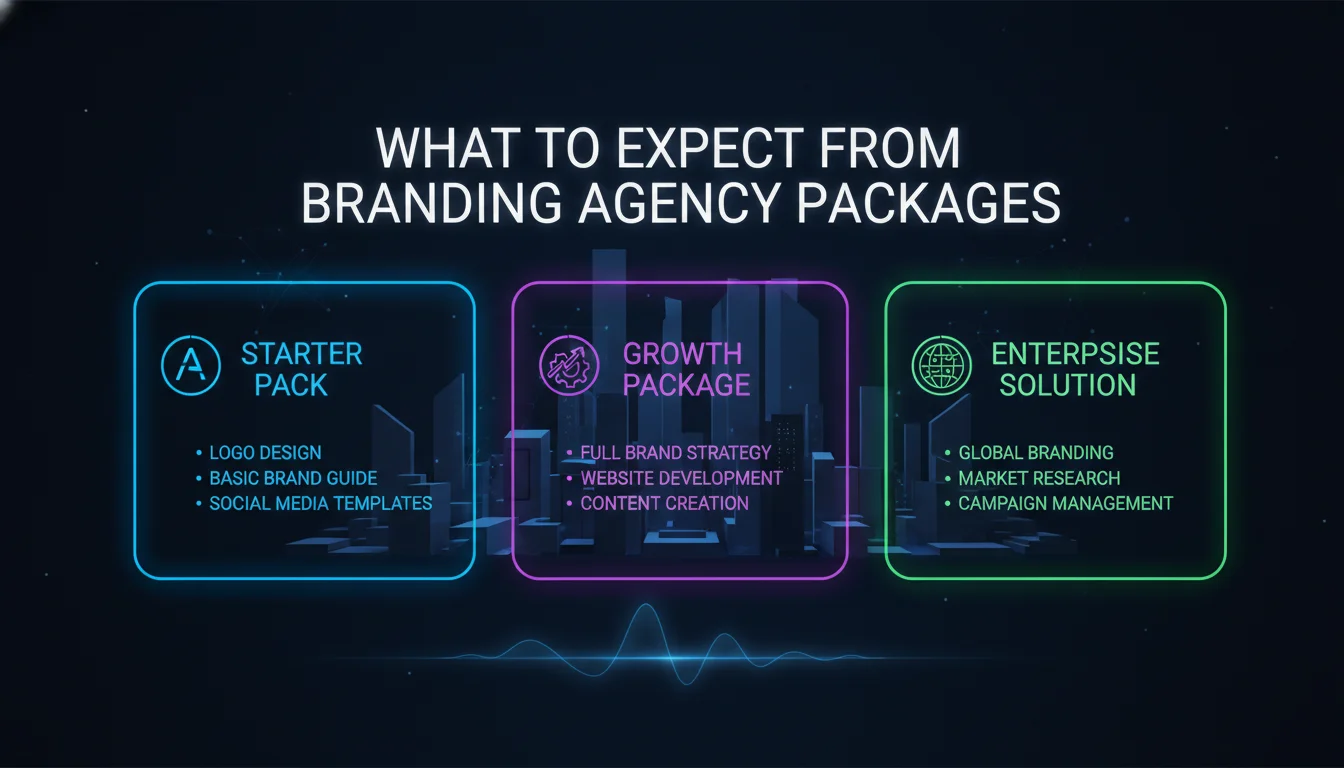 WHAT TO EXPECT FROM BRANDING AGENCY PACKAGES

STARTER PACK

• LOGO DESIGN
• BASIC BRAND GUIDE
• SOCIAL MEDIA TEMPLATES

GROWTH PACKAGE

• FULL BRAND STRATEGY
• WEBSITE DEVELOPMENT
• CONTENT CREATION

ENTERPSISE SOLUTION

• GLOBAL BRANDING
• MARKET RESEARCH
• CAMPAIGN MANAGEMENT